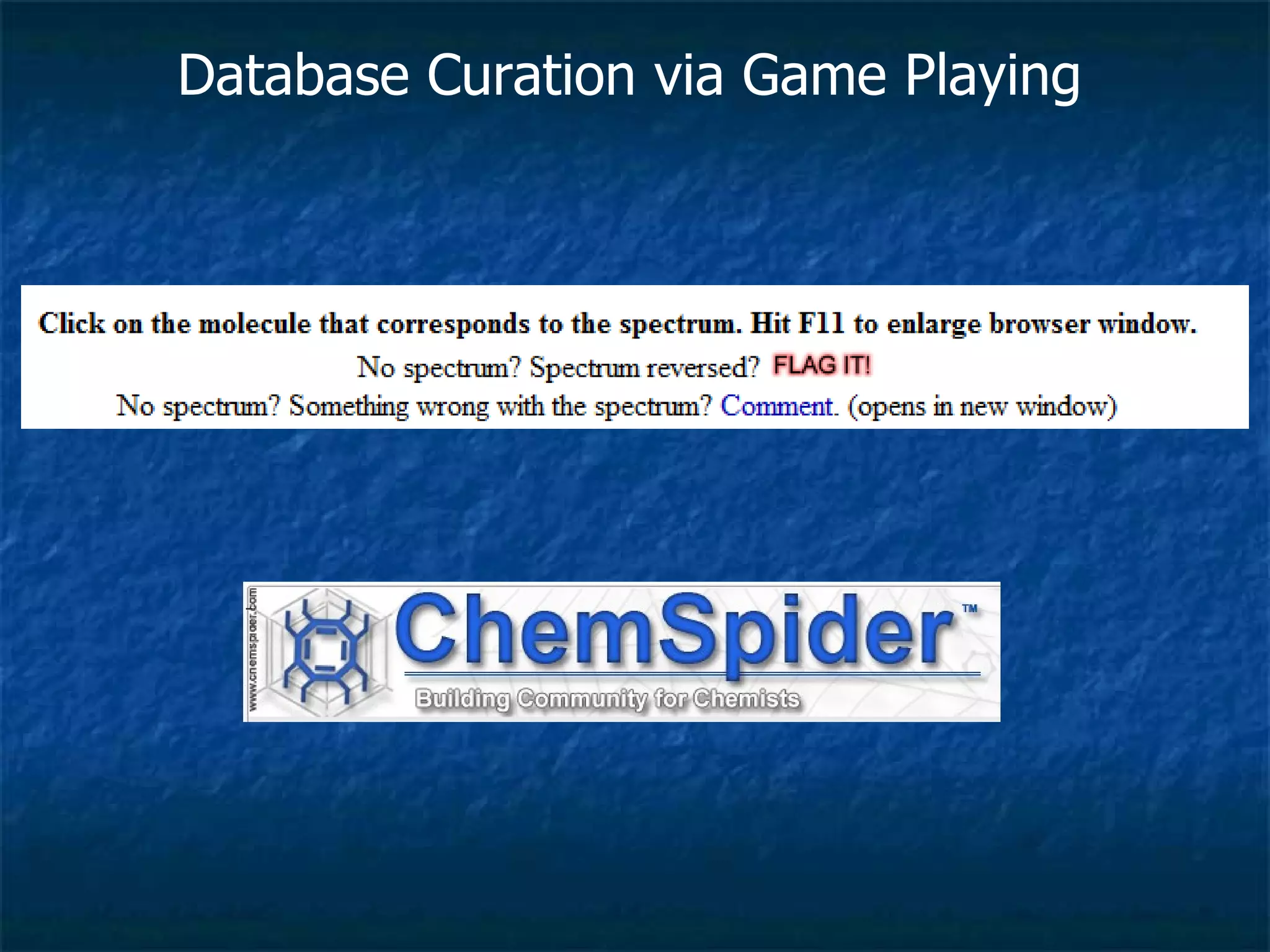 Database Curation via Game Playing

Click on the molecule that corresponds to the spectrum. Hit F11 to enlarge browser window.

No spectrum? Spectrum reversed? FLAG IT!

No spectrum? Something wrong with the spectrum? Comment. (opens in new window)

www.chemspider.com

ChemSpider™

Building Community for Chemists